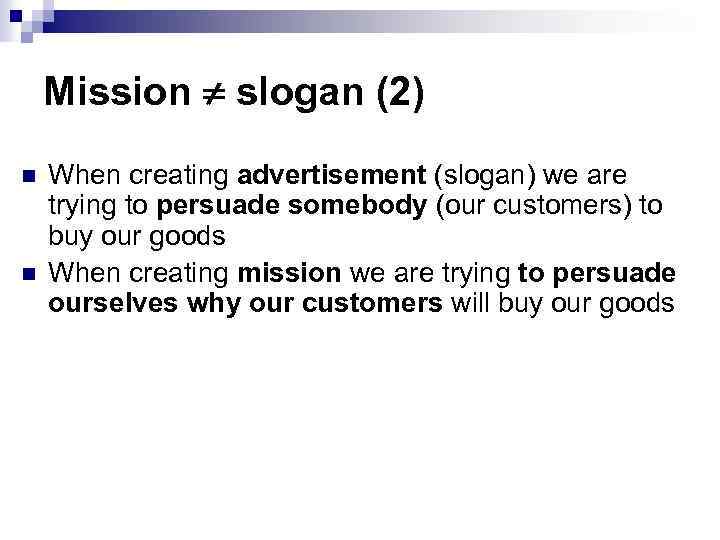 Mission $\neq$ slogan (2)

When creating advertisement (slogan) we are trying to persuade somebody (our customers) to buy our goods

When creating mission we are trying to persuade ourselves why our customers will buy our goods